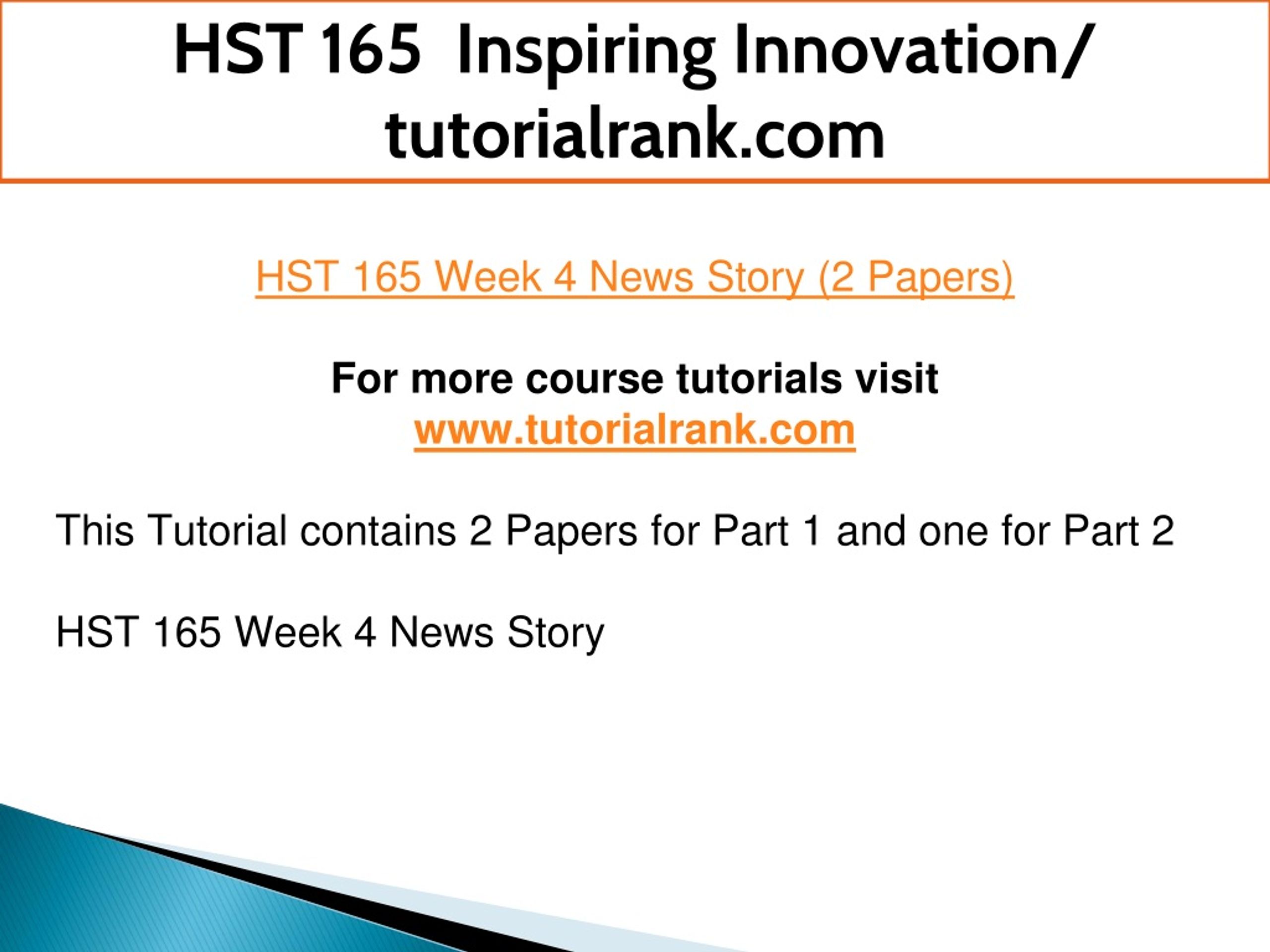 HST 165 Inspiring Innovation/ tutorialrank.com

HST 165 Week 4 News Story (2 Papers)

For more course tutorials visit
www.tutorialrank.com

This Tutorial contains 2 Papers for Part 1 and one for Part 2

HST 165 Week 4 News Story